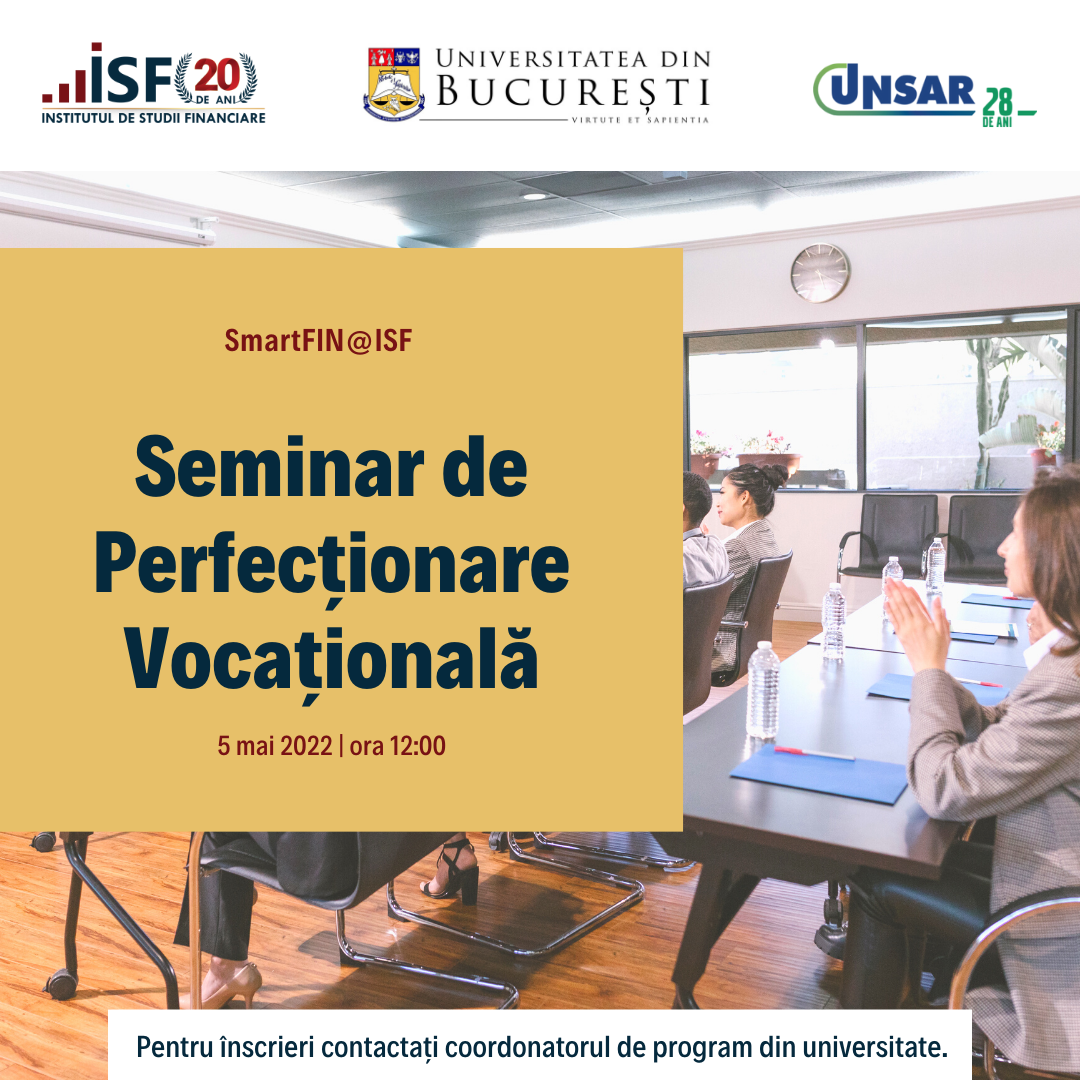 ISF 20 DE ANI
INSTITUTUL DE STUDII FINANCIARE

UNIVERSITATEA DIN BUCUREȘTI
VIRTUTE ET SAPIENTIA

UNSAR 28 DE ANI

SmartFIN@ISF

Seminar de Perfecționare Vocațională

5 mai 2022 | ora 12:00

Pentru înscrieri contactați coordonatorul de program din universitate.